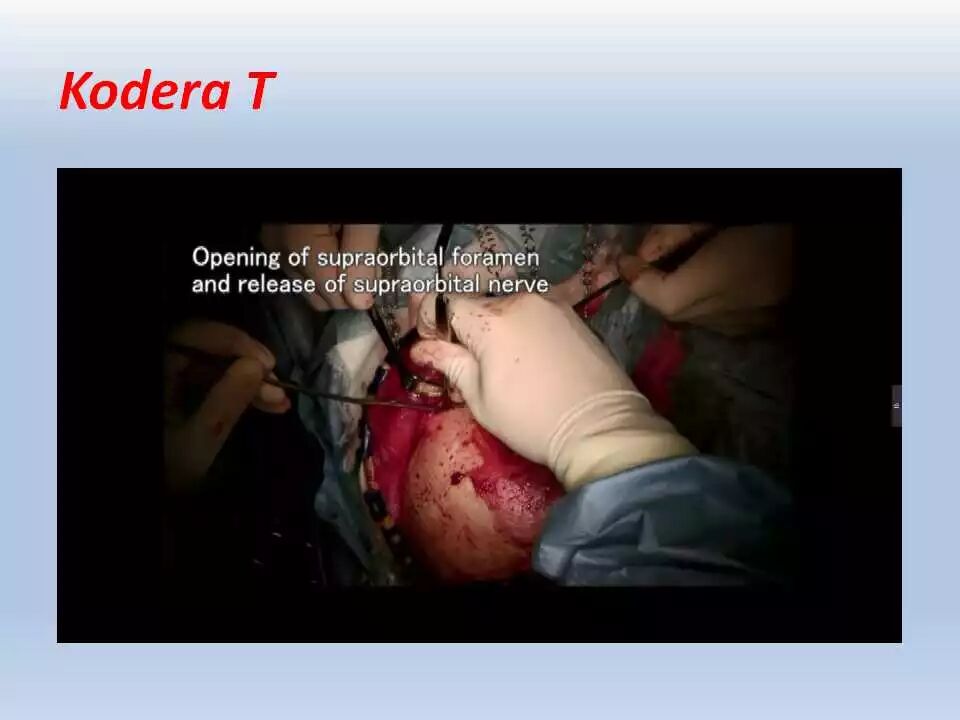 Kodera T

Opening of supraorbital foramen and release of supraorbital nerve